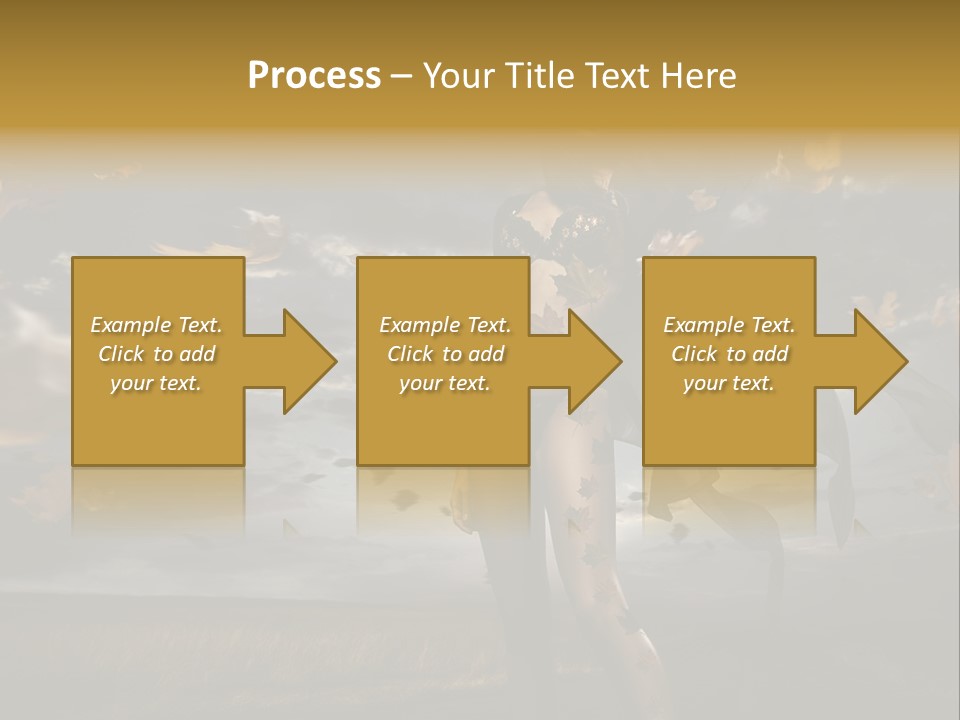 Process – Your Title Text Here

Example Text. Click to add your text.

Example Text. Click to add your text.

Example Text. Click to add your text.